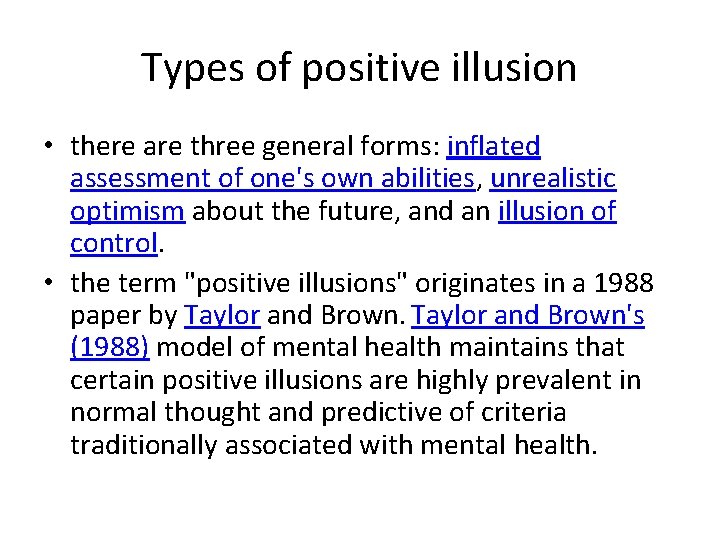 Types of positive illusion

• there are three general forms: inflated assessment of one's own abilities, unrealistic optimism about the future, and an illusion of control.

• the term "positive illusions" originates in a 1988 paper by Taylor and Brown. Taylor and Brown's (1988) model of mental health maintains that certain positive illusions are highly prevalent in normal thought and predictive of criteria traditionally associated with mental health.